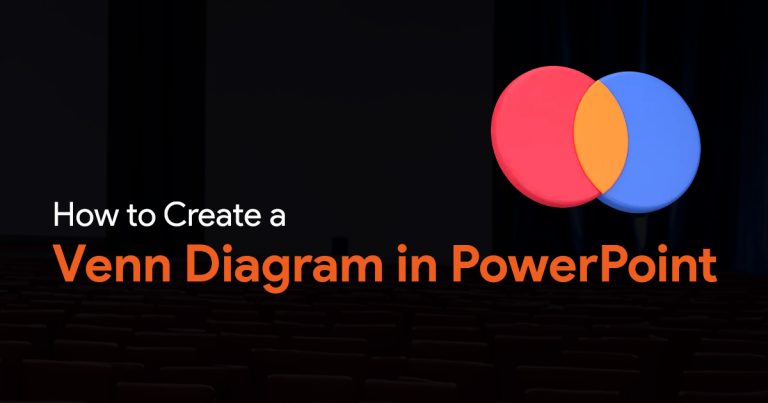 How to Create a
Venn Diagram in PowerPoint